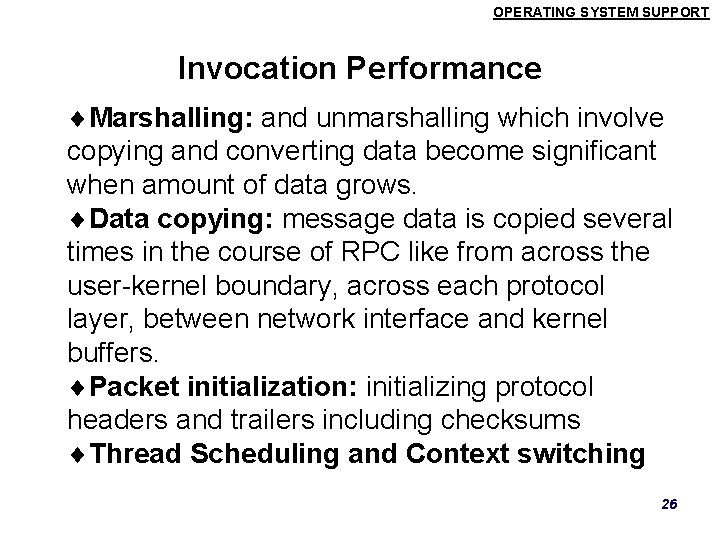 OPERATING SYSTEM SUPPORT

Invocation Performance

♦Marshalling: and unmarshalling which involve copying and converting data become significant when amount of data grows.

♦Data copying: message data is copied several times in the course of RPC like from across the user-kernel boundary, across each protocol layer, between network interface and kernel buffers.

♦Packet initialization: initializing protocol headers and trailers including checksums

♦Thread Scheduling and Context switching

26